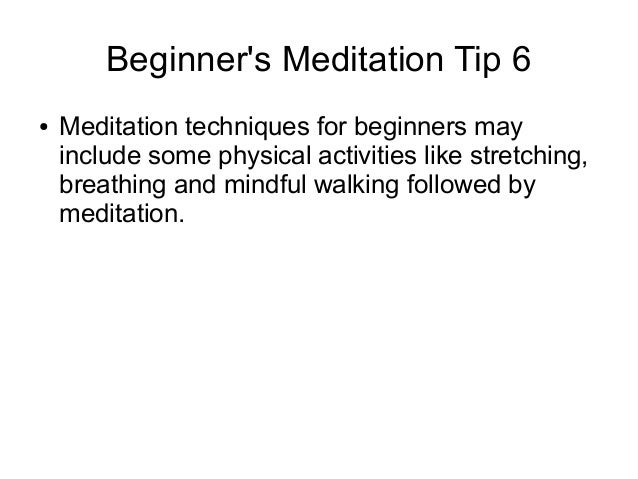 Beginner's Meditation Tip 6

• Meditation techniques for beginners may include some physical activities like stretching, breathing and mindful walking followed by meditation.